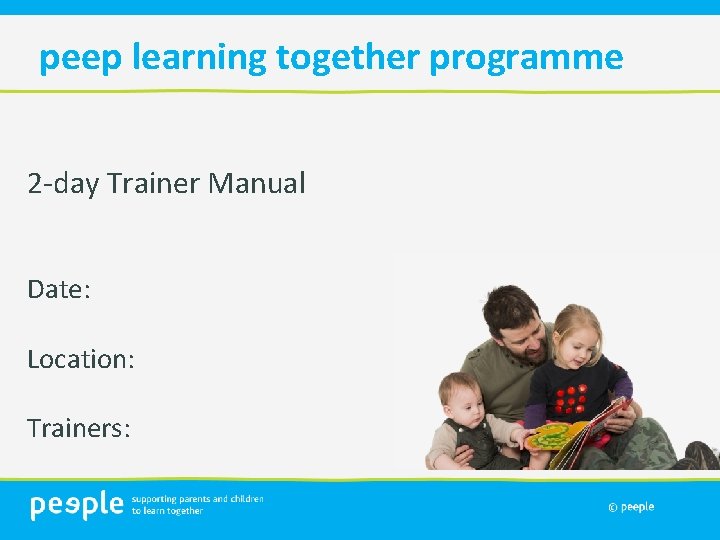 peep learning together programme

2-day Trainer Manual

Date:

Location:

Trainers:

peeple supporting parents and children to learn together

© peeple